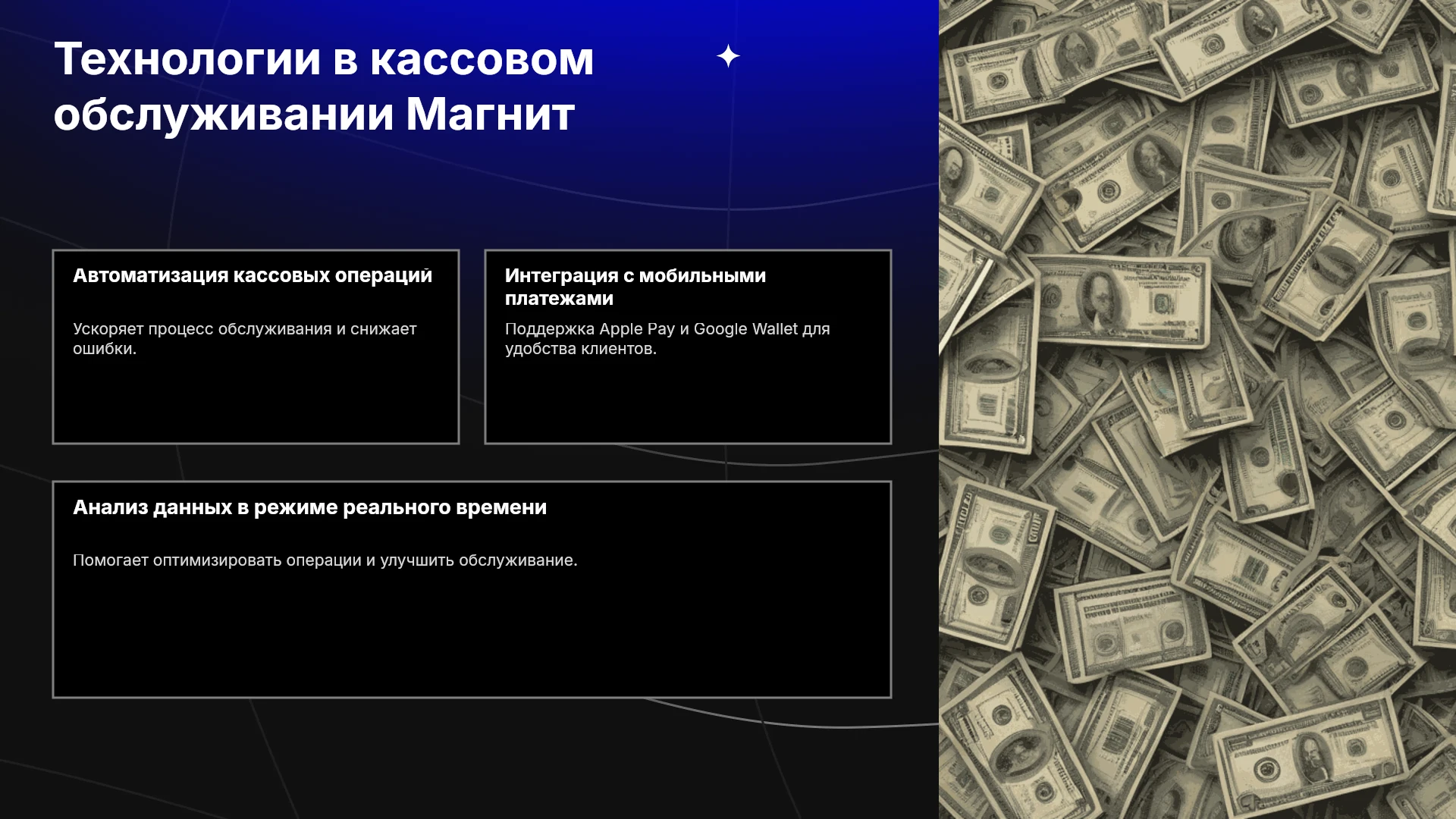 Технологии в кассовом обслуживании Магнит

Автоматизация кассовых операций

Ускоряет процесс обслуживания и снижает ошибки.

Интеграция с мобильными платежами

Поддержка Apple Pay и Google Wallet для удобства клиентов.

Анализ данных в режиме реального времени

Помогает оптимизировать операции и улучшить обслуживание.